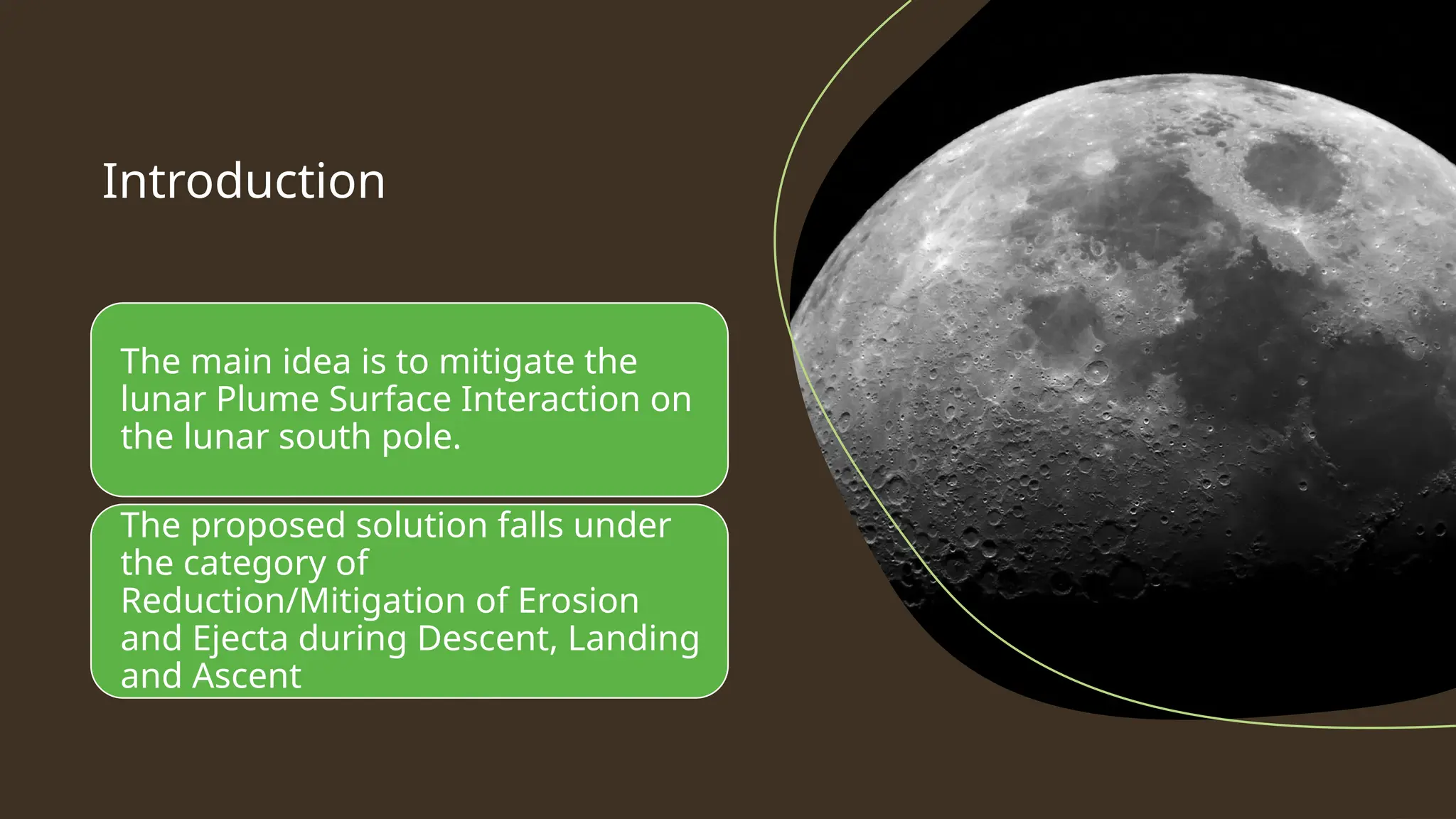 Introduction

The main idea is to mitigate the lunar Plume Surface Interaction on the lunar south pole.

The proposed solution falls under the category of Reduction/Mitigation of Erosion and Ejecta during Descent, Landing and Ascent